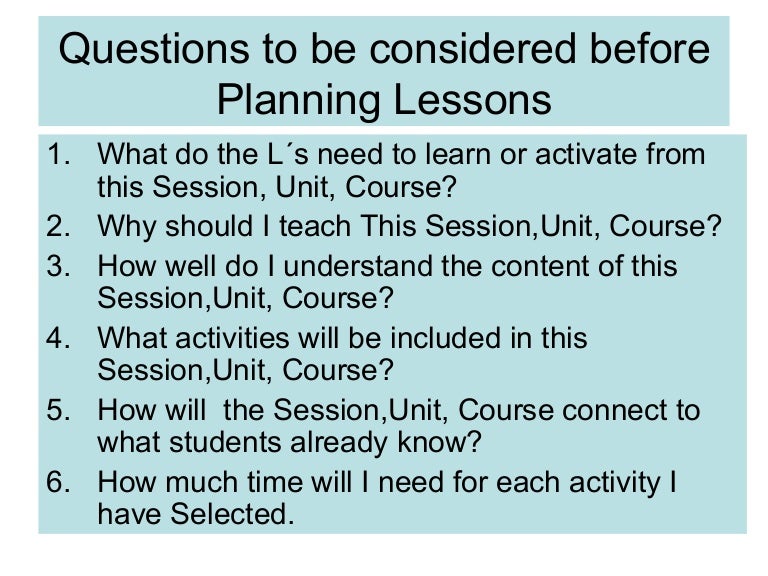 Questions to be considered before Planning Lessons

1. What do the L´s need to learn or activate from this Session, Unit, Course?
2. Why should I teach This Session,Unit, Course?
3. How well do I understand the content of this Session,Unit, Course?
4. What activities will be included in this Session,Unit, Course?
5. How will the Session,Unit, Course connect to what students already know?
6. How much time will I need for each activity I have Selected.